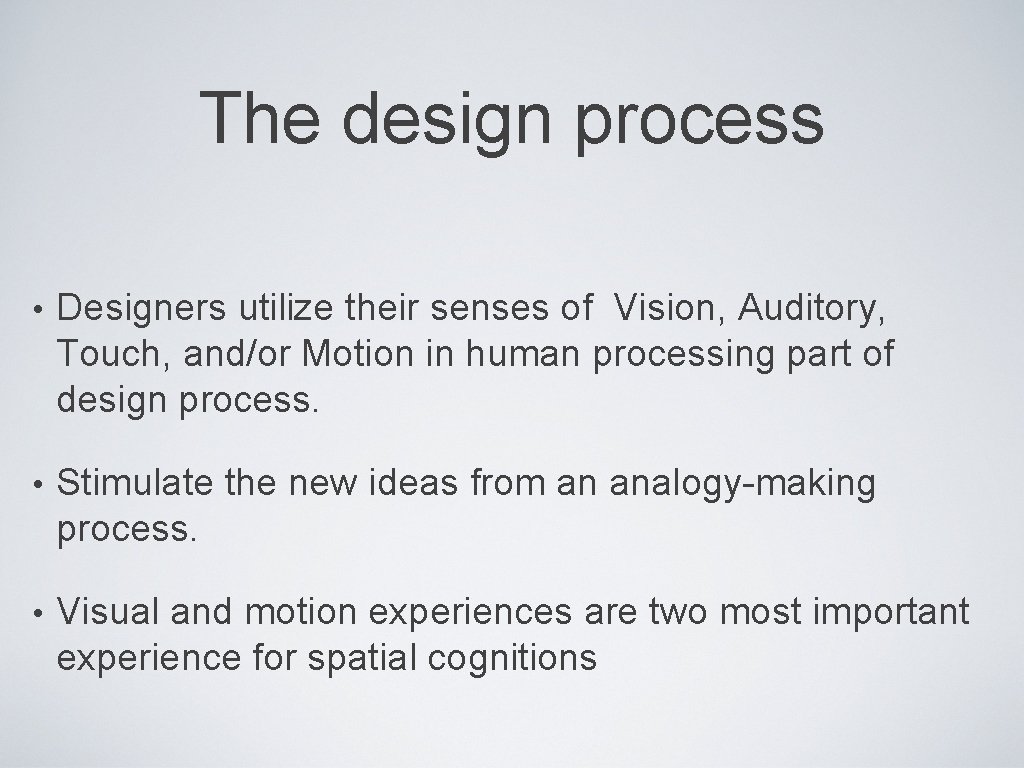 The design process

• Designers utilize their senses of Vision, Auditory, Touch, and/or Motion in human processing part of design process.

• Stimulate the new ideas from an analogy-making process.

• Visual and motion experiences are two most important experience for spatial cognitions